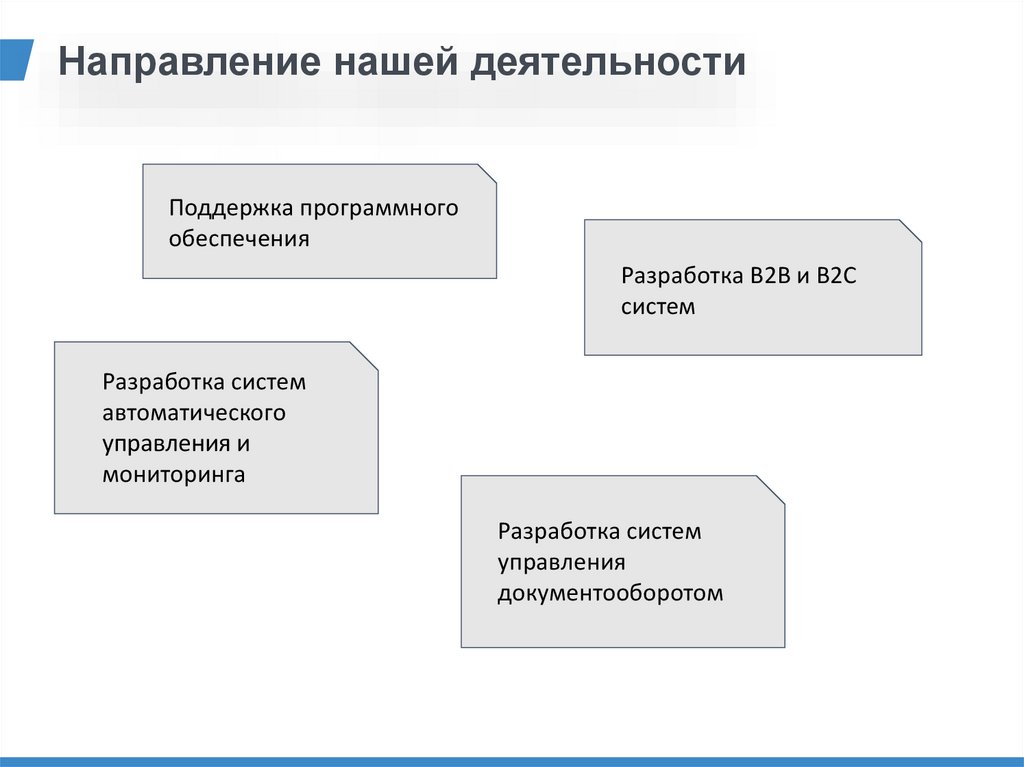 Направление нашей деятельности

Поддержка программного обеспечения

Разработка B2B и B2C систем

Разработка систем автоматического управления и мониторинга

Разработка систем управления документооборотом